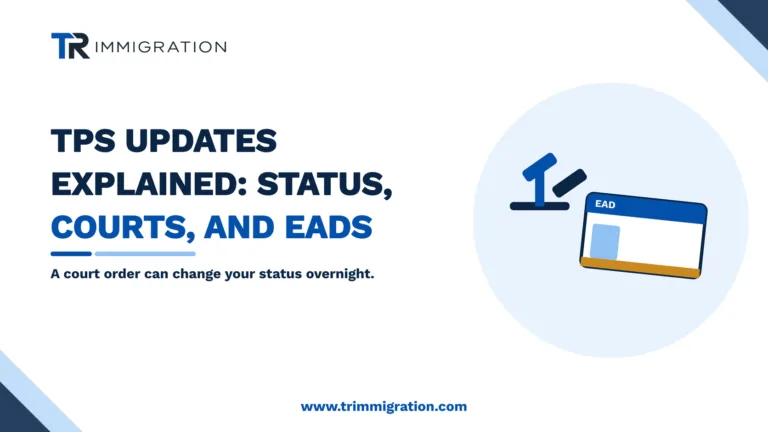 TR IMMIGRATION

TPS UPDATES EXPLAINED: STATUS, COURTS, AND EADS

A court order can change your status overnight.

EAD

www.trimmigration.com